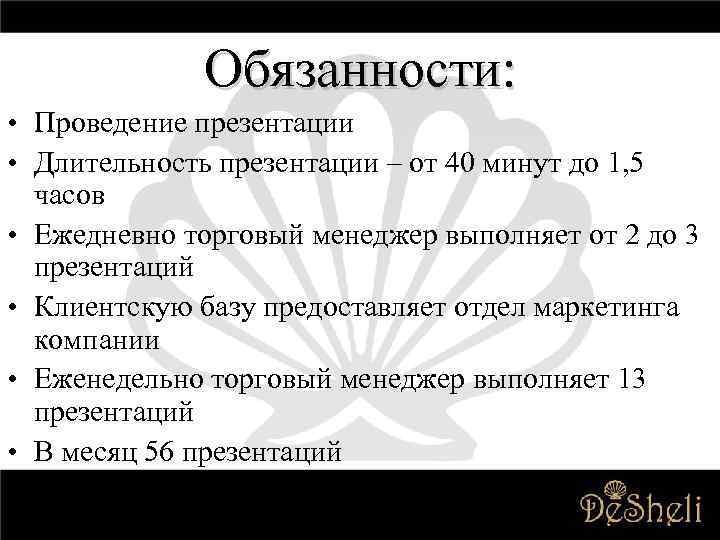 Обязанности:

• Проведение презентации
• Длительность презентации – от 40 минут до 1,5 часов
• Ежедневно торговый менеджер выполняет от 2 до 3 презентаций
• Клиентскую базу предоставляет отдел маркетинга компании
• Еженедельно торговый менеджер выполняет 13 презентаций
• В месяц 56 презентаций

DeSheli